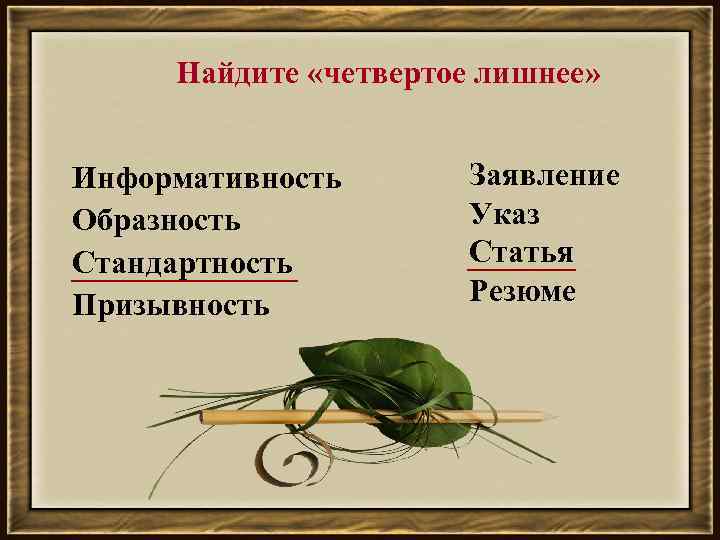 Найдите «четвертое лишнее»

Информативность
Образность
Стандартность
Призывность

Заявление
Указ
Статья
Резюме